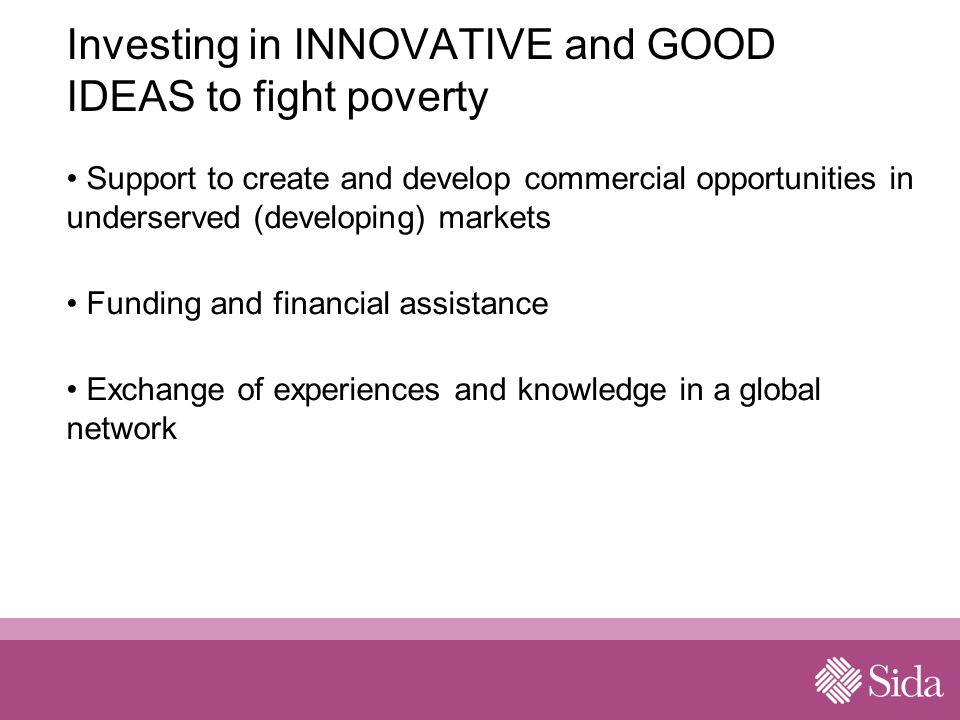 Investing in INNOVATIVE and GOOD IDEAS to fight poverty

• Support to create and develop commercial opportunities in underserved (developing) markets

• Funding and financial assistance

• Exchange of experiences and knowledge in a global network

Sida